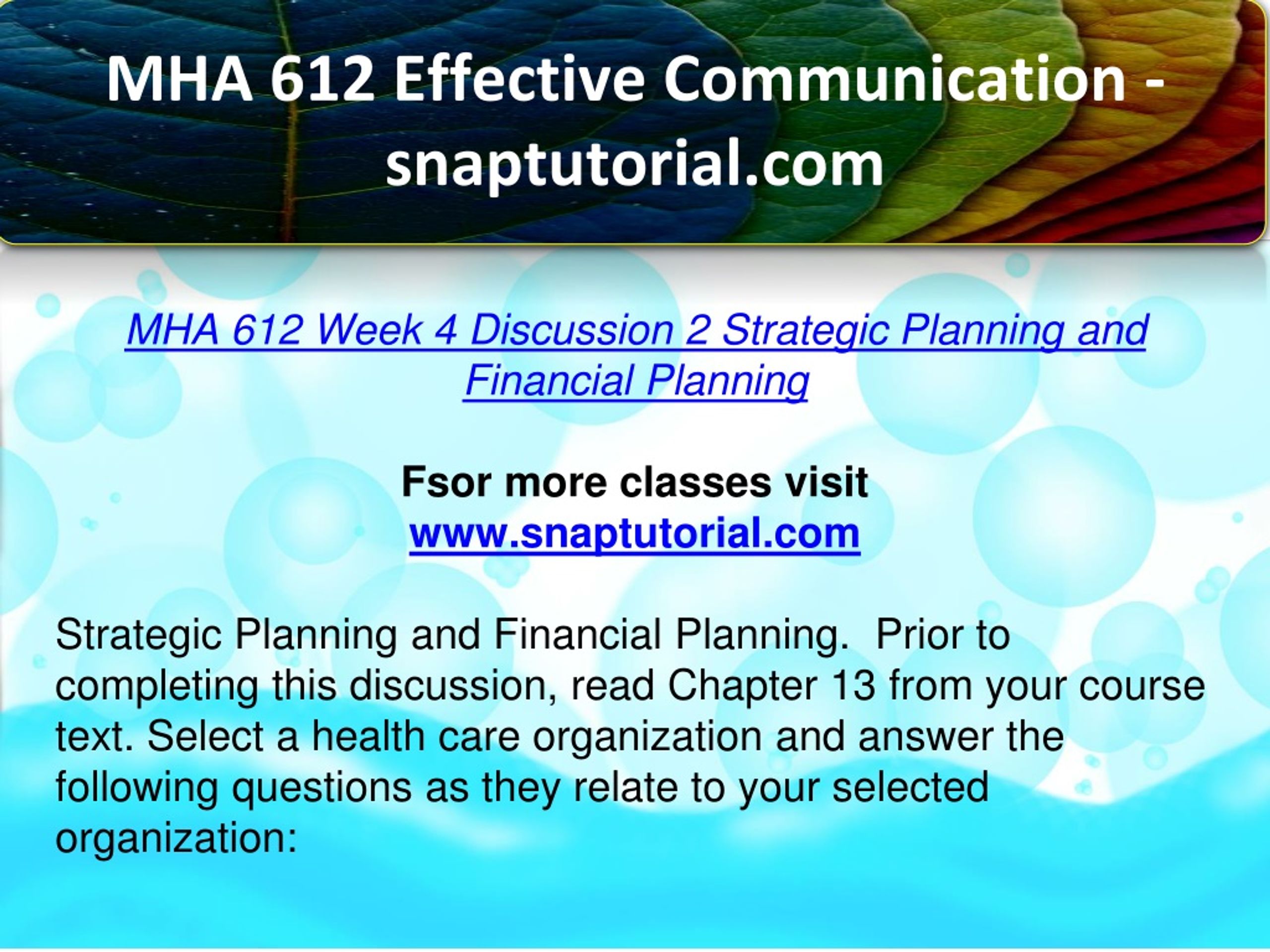 MHA 612 Effective Communication - snaptutorial.com

MHA 612 Week 4 Discussion 2 Strategic Planning and Financial Planning

Fsor more classes visit
www.snaptutorial.com

Strategic Planning and Financial Planning. Prior to completing this discussion, read Chapter 13 from your course text. Select a health care organization and answer the following questions as they relate to your selected organization: